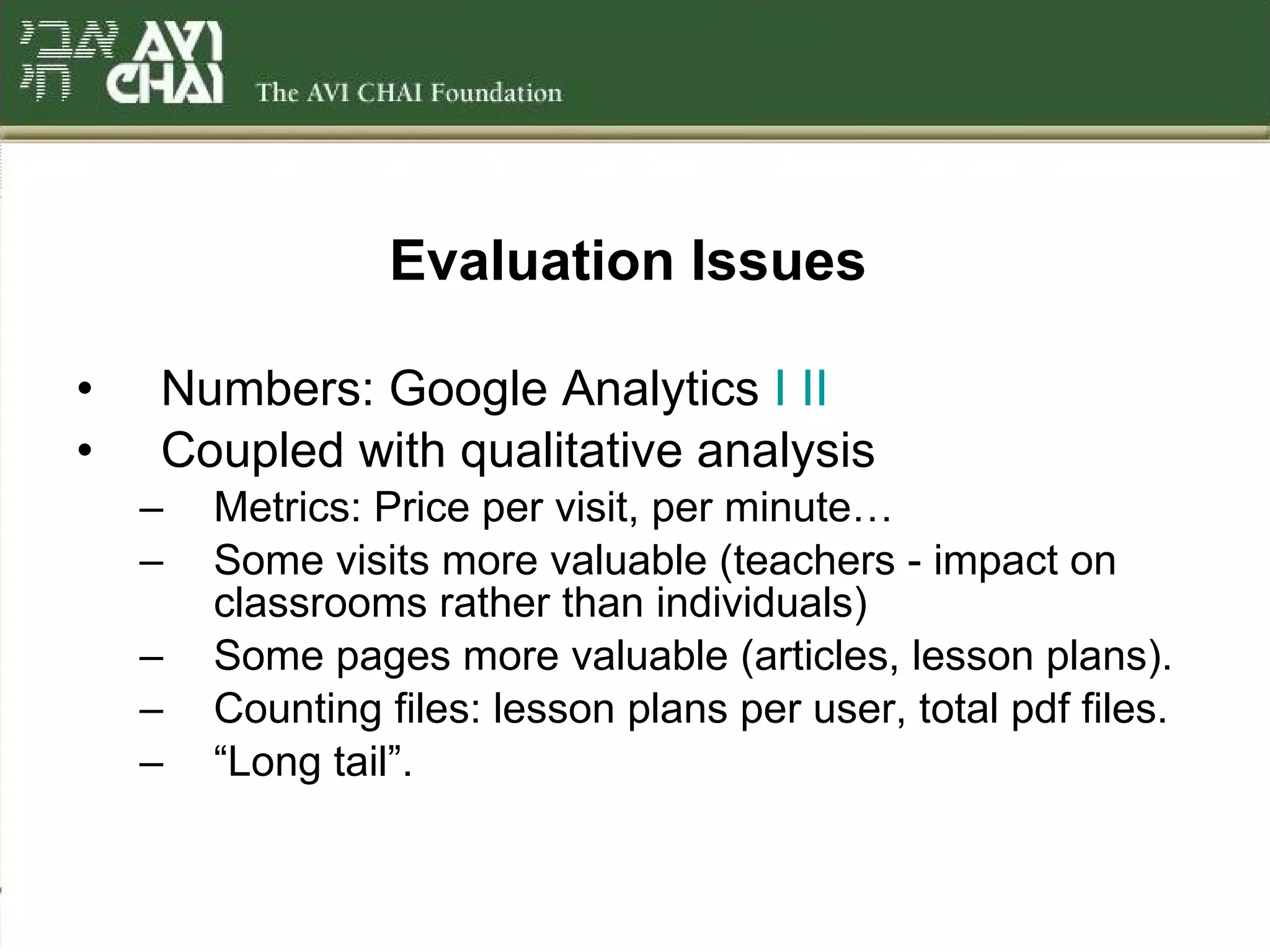 אבי חי AVI CHAI The AVI CHAI Foundation

Evaluation Issues

• Numbers: Google Analytics I II
• Coupled with qualitative analysis
– Metrics: Price per visit, per minute…
– Some visits more valuable (teachers - impact on classrooms rather than individuals)
– Some pages more valuable (articles, lesson plans).
– Counting files: lesson plans per user, total pdf files.
– “Long tail”.